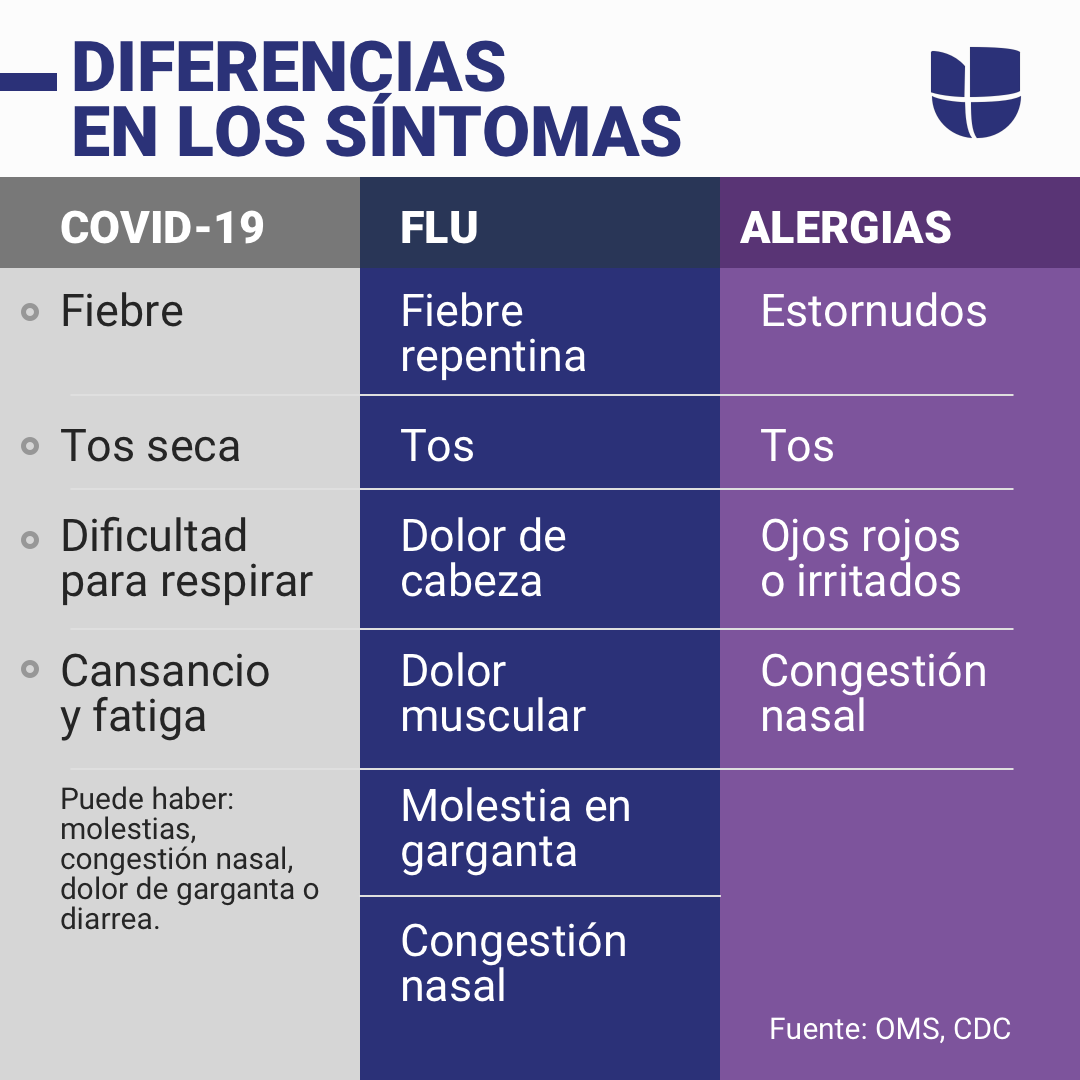 DIFERENCIAS EN LOS SÍNTOMAS

| COVID-19 | FLU | ALERGIAS |
|---|---|---|
| Fiebre | Fiebre repentina | Estornudos |
| Tos seca | Tos | Tos |
| Dificultad para respirar | Dolor de cabeza | Ojos rojos o irritados |
| Cansancio y fatiga | Dolor muscular | Congestión nasal |
| Puede haber: molestias, congestión nasal, dolor de garganta o diarrea. | Molestia en garganta | |
| | Congestión nasal | |

Fuente: OMS, CDC